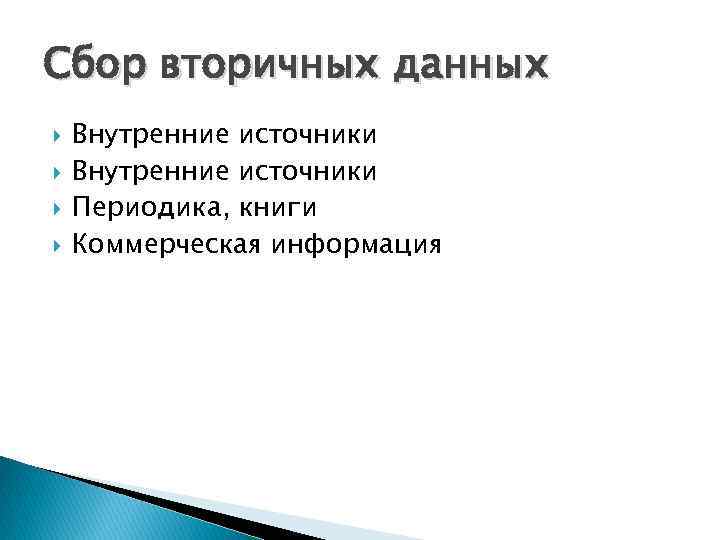 Сбор вторичных данных

Внутренние источники
Внутренние источники
Периодика, книги
Коммерческая информация